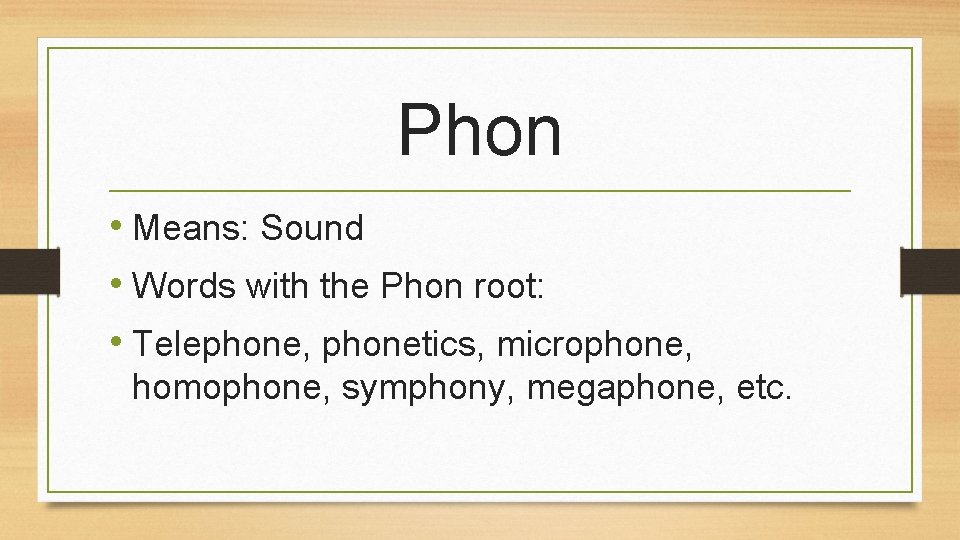 Phon

• Means: Sound
• Words with the Phon root:
• Telephone, phonetics, microphone, homophone, symphony, megaphone, etc.